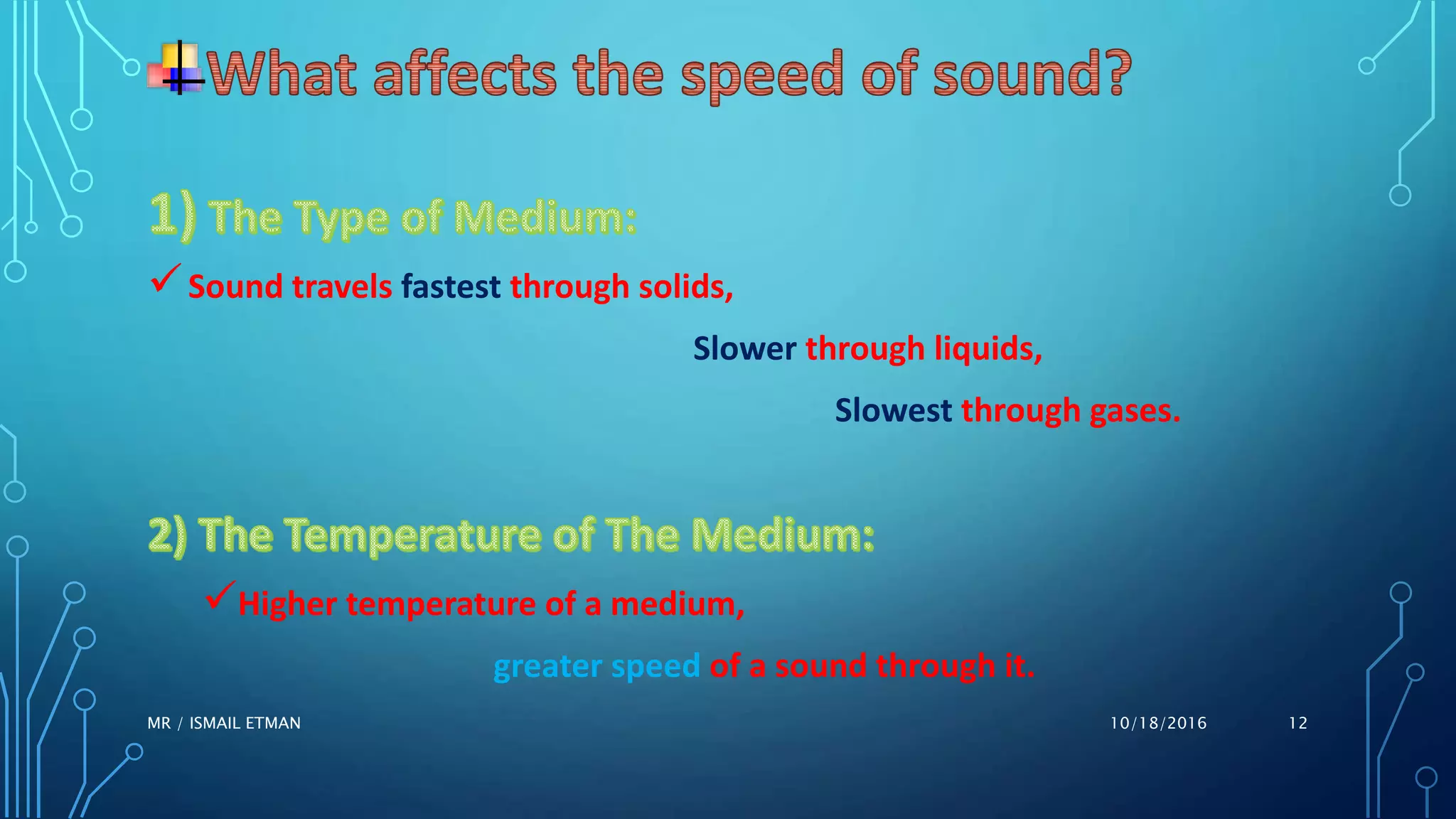 What affects the speed of sound?

1) The Type of Medium:

✓ Sound travels fastest through solids,

Slower through liquids,

Slowest through gases.

2) The Temperature of The Medium:

✓ Higher temperature of a medium,

greater speed of a sound through it.

MR / ISMAIL ETMAN

10/18/2016

12